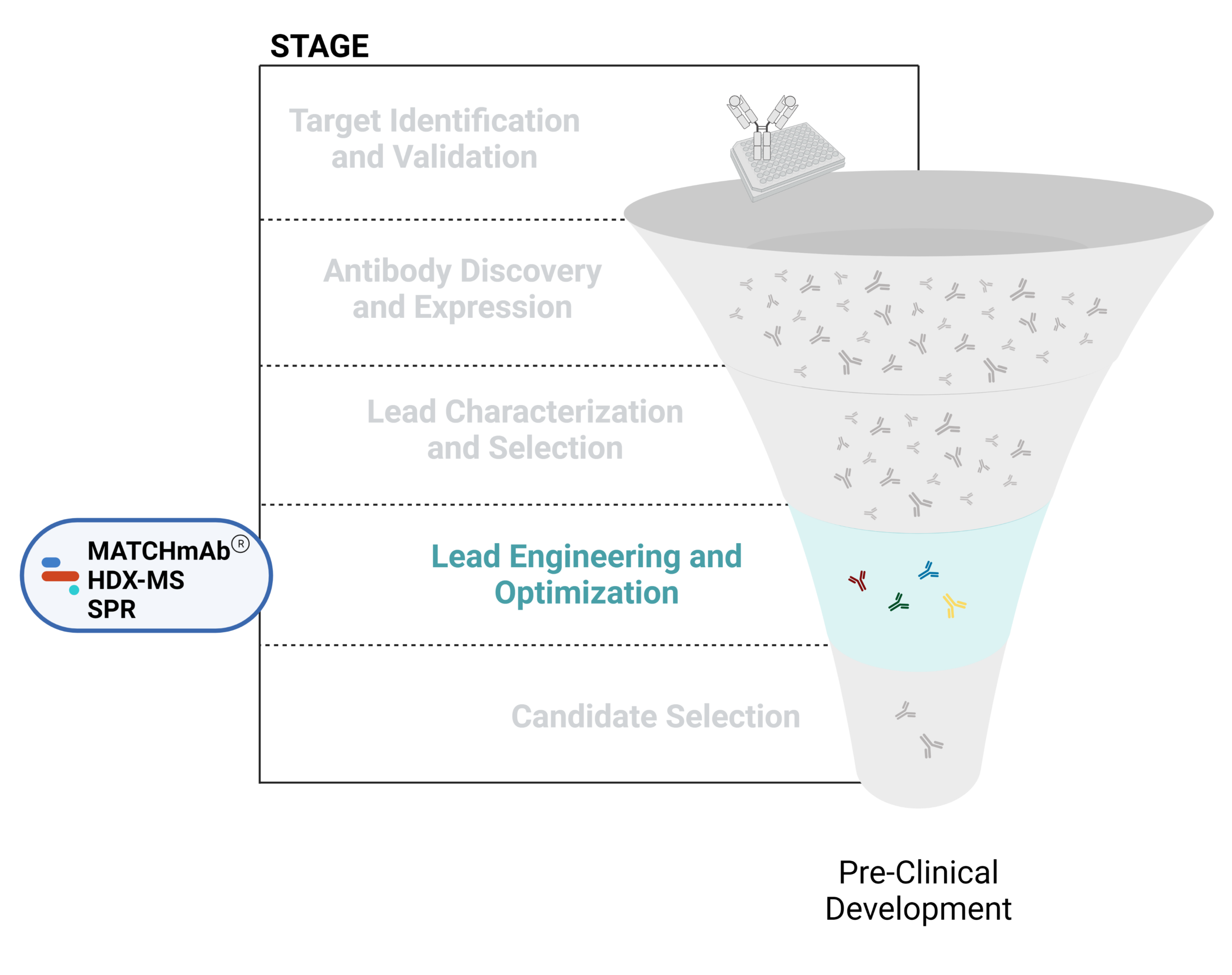 STAGE

Target Identification and Validation

Antibody Discovery and Expression

Lead Characterization and Selection

MATCHmAb®
HDX-MS
SPR

Lead Engineering and Optimization

Candidate Selection

Pre-Clinical Development